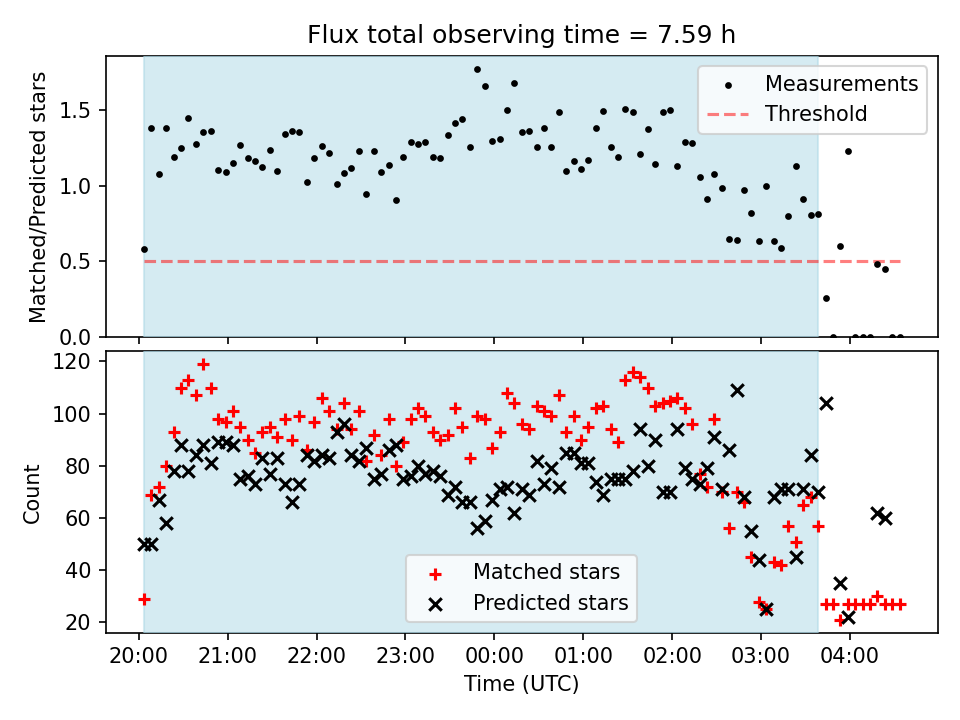 Flux total observing time = 7.59 h

Matched/Predicted stars

1.5
1.0
0.5
0.0

Measurements
Threshold

Count

120
100
80
60
40
20

Matched stars
Predicted stars

20:00 21:00 22:00 23:00 00:00 01:00 02:00 03:00 04:00

Time (UTC)